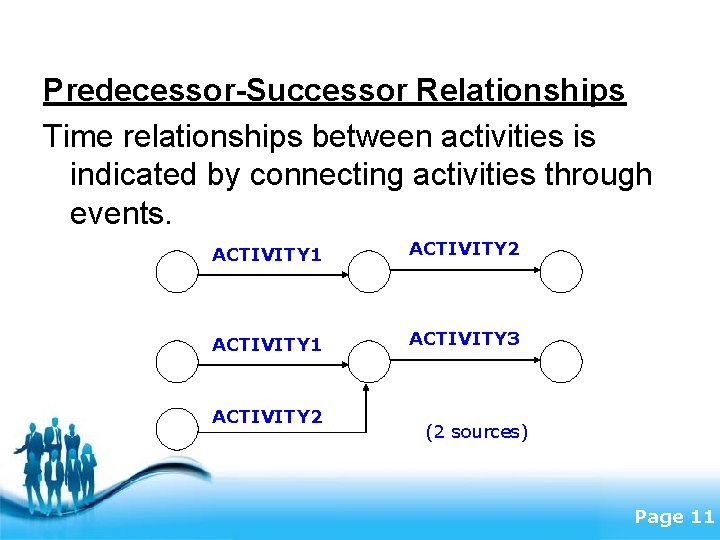 Predecessor-Successor Relationships

Time relationships between activities is indicated by connecting activities through events.

ACTIVITY1

ACTIVITY2

ACTIVITY1

ACTIVITY3

ACTIVITY2

(2 sources)

Page 11